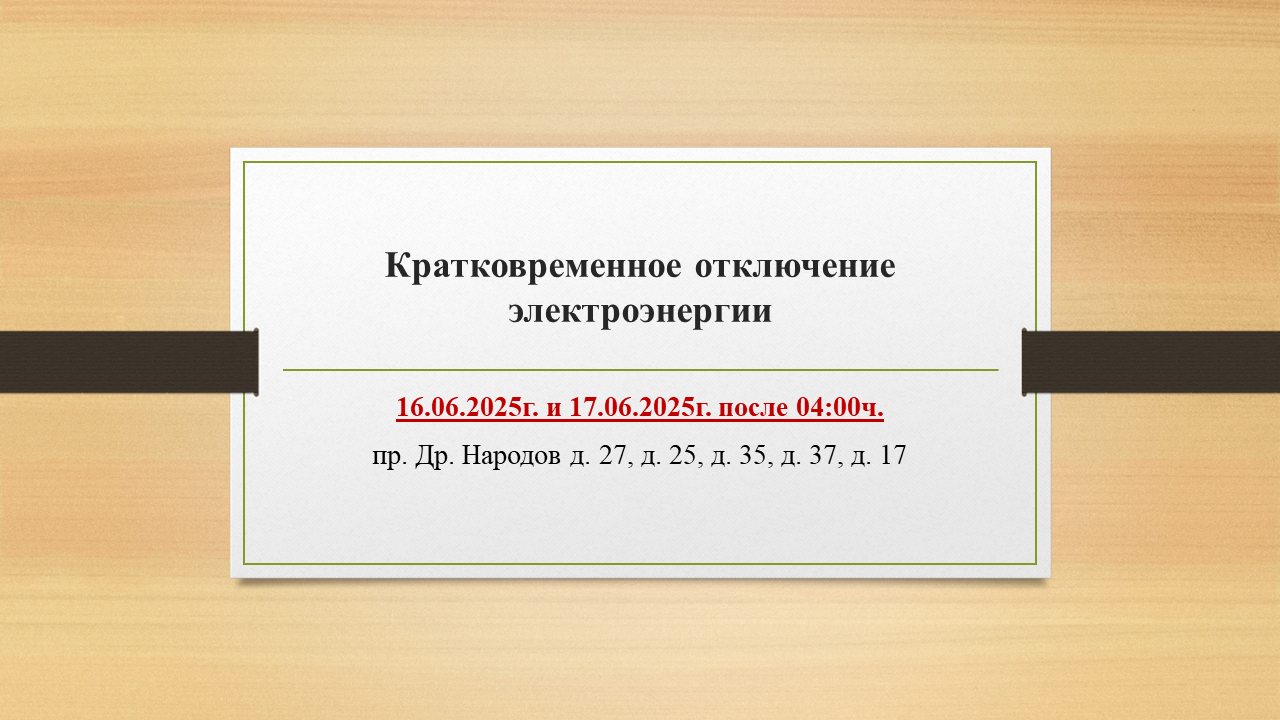 Кратковременное отключение электроэнергии

16.06.2025г. и 17.06.2025г. после 04:00ч.

пр. Др. Народов д. 27, д. 25, д. 35, д. 37, д. 17